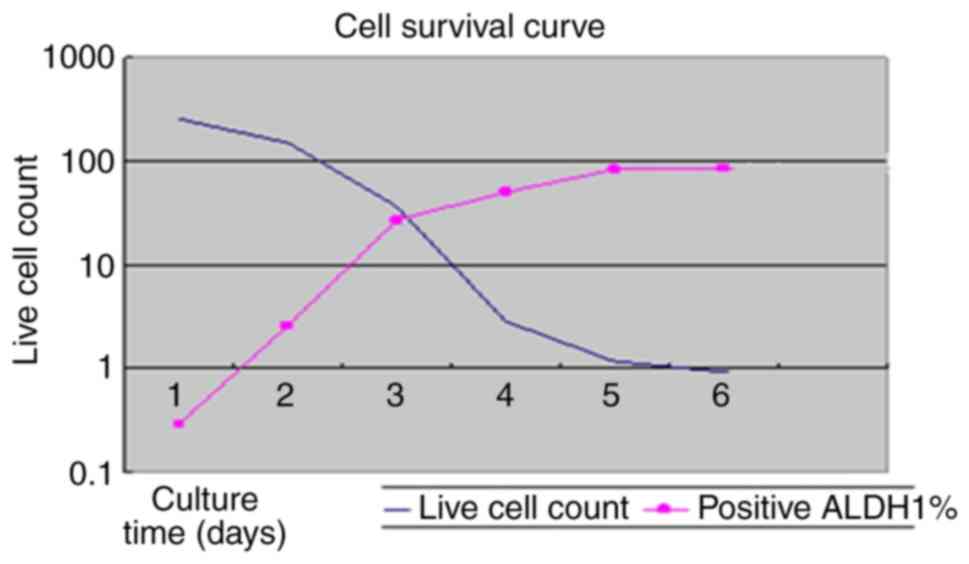 Cell survival curve

Live cell count

1000
100
10
1
0.1

1 2 3 4 5 6

Culture time (days)

Live cell count
Positive ALDH1%